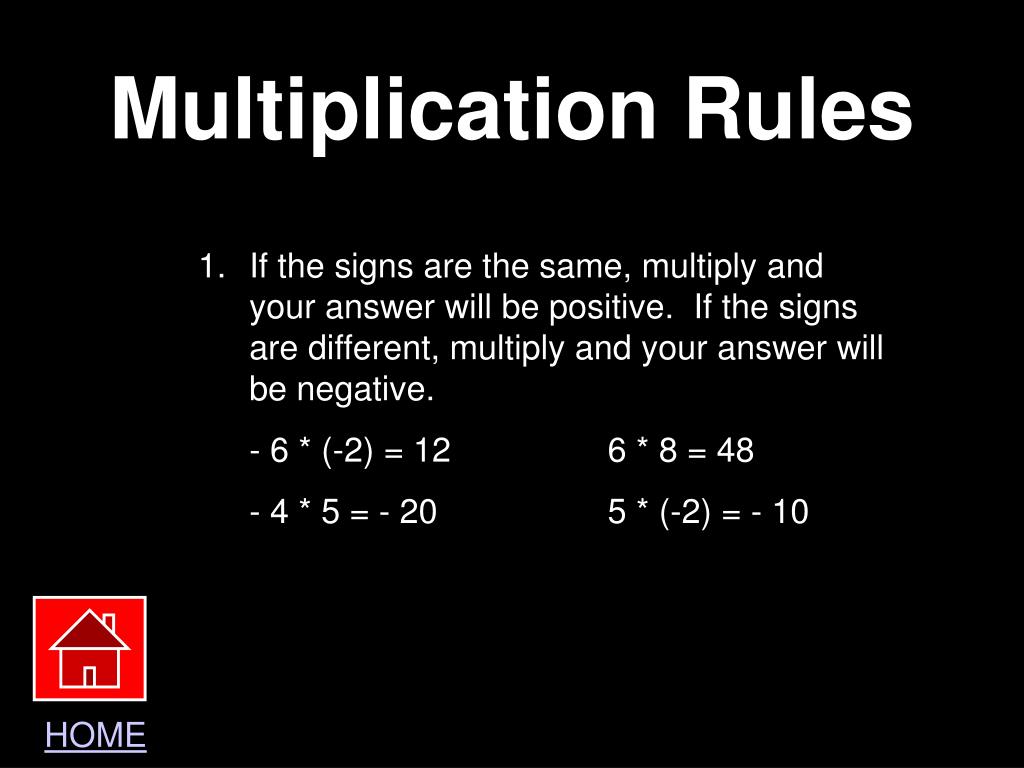 Multiplication Rules

1. If the signs are the same, multiply and your answer will be positive. If the signs are different, multiply and your answer will be negative.

- 6 * (-2) = 12 6 * 8 = 48

- 4 * 5 = - 20 5 * (-2) = - 10

HOME